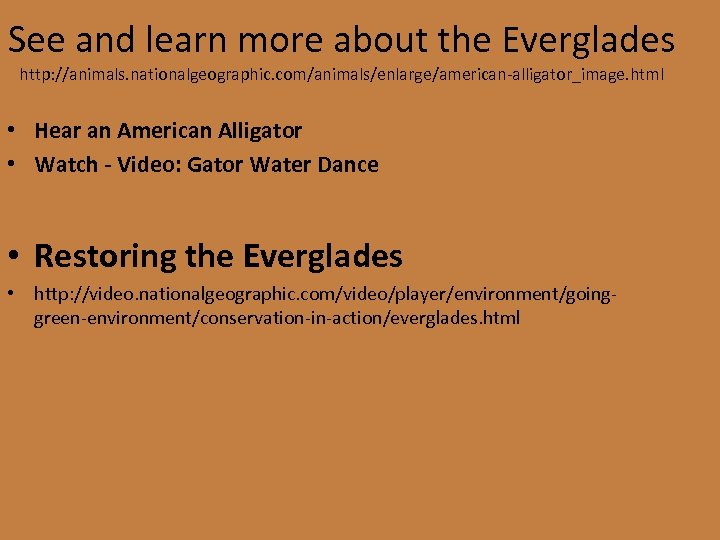 See and learn more about the Everglades
http://animals.nationalgeographic.com/animals/enlarge/american-alligator_image.html

• Hear an American Alligator
• Watch - Video: Gator Water Dance

• Restoring the Everglades
• http://video.nationalgeographic.com/video/player/environment/going-green-environment/conservation-in-action/everglades.html